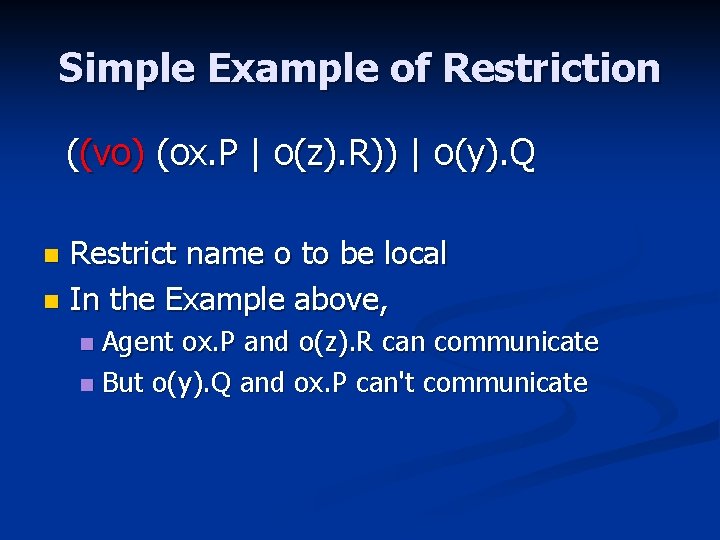 Simple Example of Restriction

((vo) (ox.P | o(z).R)) | o(y).Q

- Restrict name o to be local
- In the Example above,
  - Agent ox.P and o(z).R can communicate
  - But o(y).Q and ox.P can't communicate